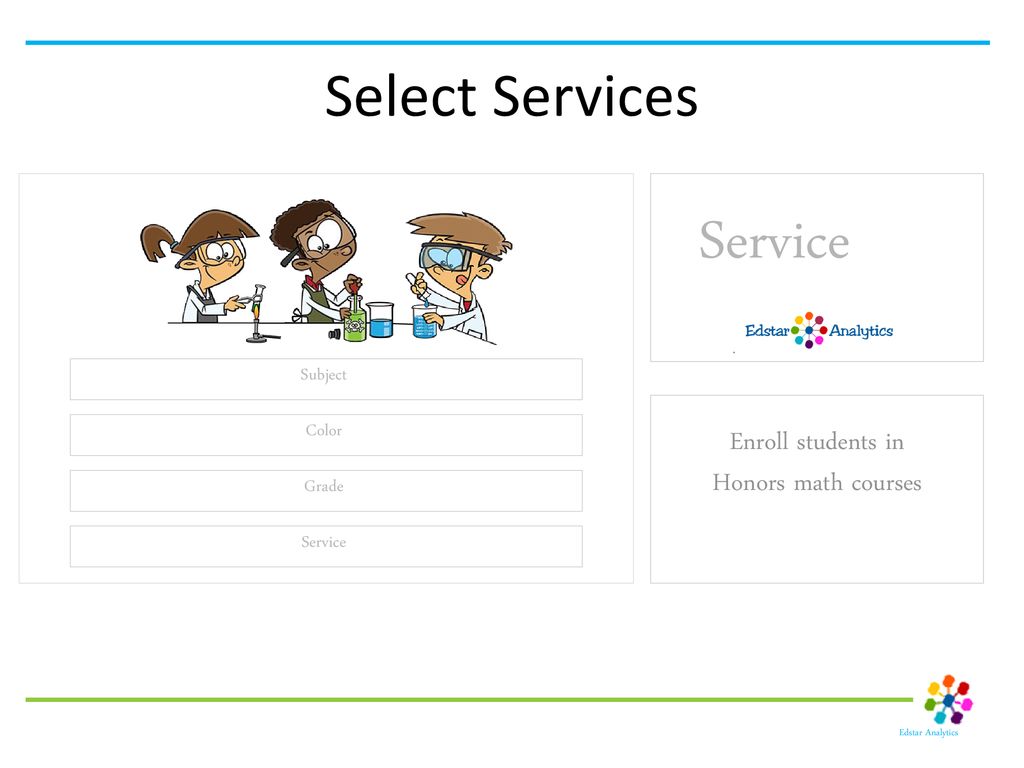 Select Services

Subject

Color

Grade

Service

Service

Edstar Analytics

Enroll students in Honors math courses

Edstar Analytics